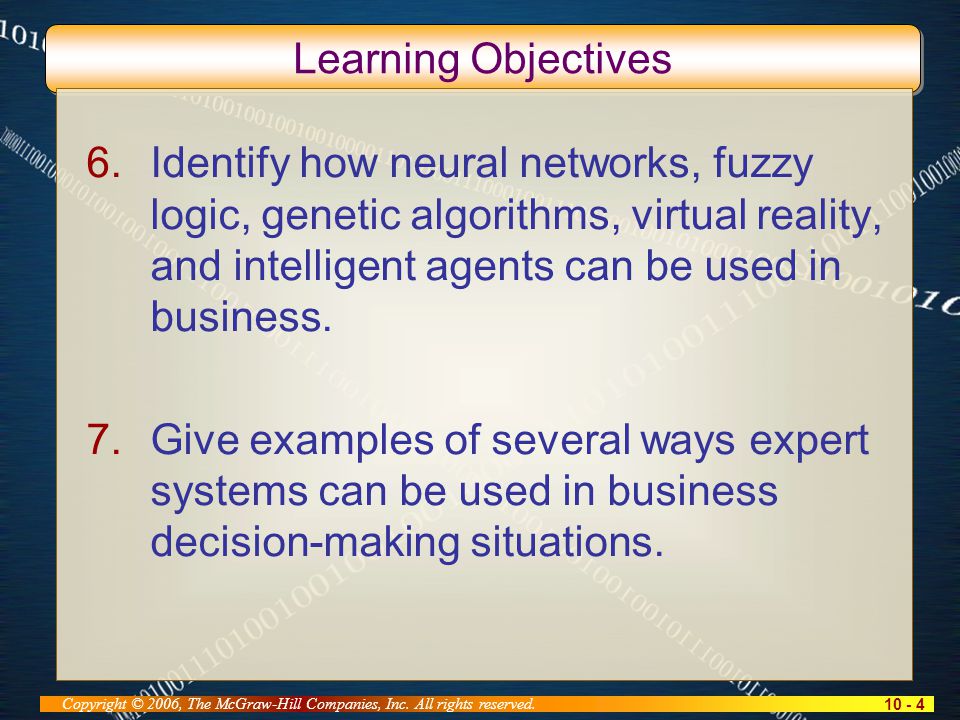 Learning Objectives

6. Identify how neural networks, fuzzy logic, genetic algorithms, virtual reality, and intelligent agents can be used in business.

7. Give examples of several ways expert systems can be used in business decision-making situations.

Copyright © 2006, The McGraw-Hill Companies, Inc. All rights reserved.

10 - 4